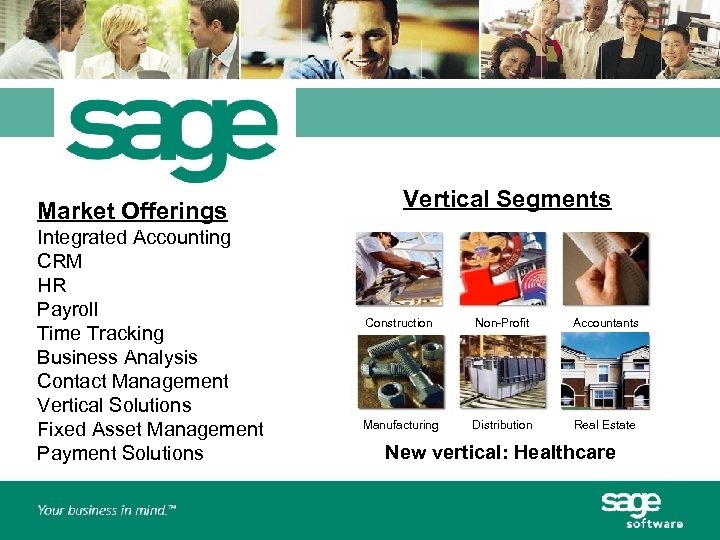 sage

Market Offerings
Integrated Accounting
CRM
HR
Payroll
Time Tracking
Business Analysis
Contact Management
Vertical Solutions
Fixed Asset Management
Payment Solutions

Vertical Segments

Construction
Non-Profit
Accountants
Manufacturing
Distribution
Real Estate

New vertical: Healthcare

Your business in mind.™

sage
software